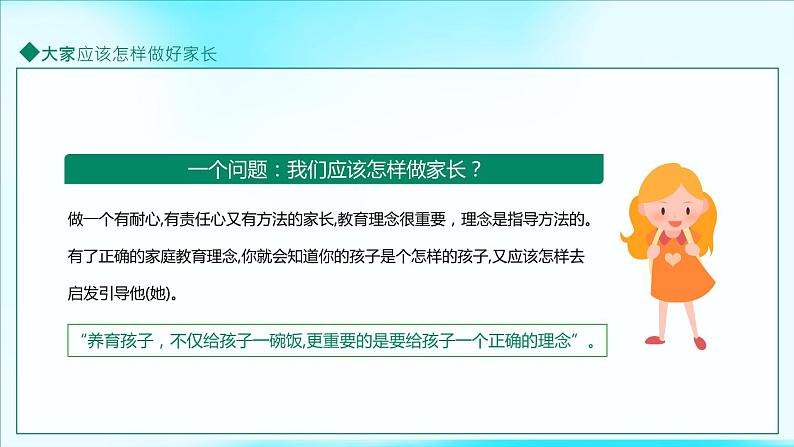 ◆大家应该怎样做好家长

一个问题：我们应该怎样做家长？

做一个有耐心,有责任心又有方法的家长,教育理念很重要，理念是指导方法的。有了正确的家庭教育理念,你就会知道你的孩子是个怎样的孩子,又应该怎样去启发引导他(她)。

“养育孩子，不仅给孩子一碗饭,更重要的是要给孩子一个正确的理念”。